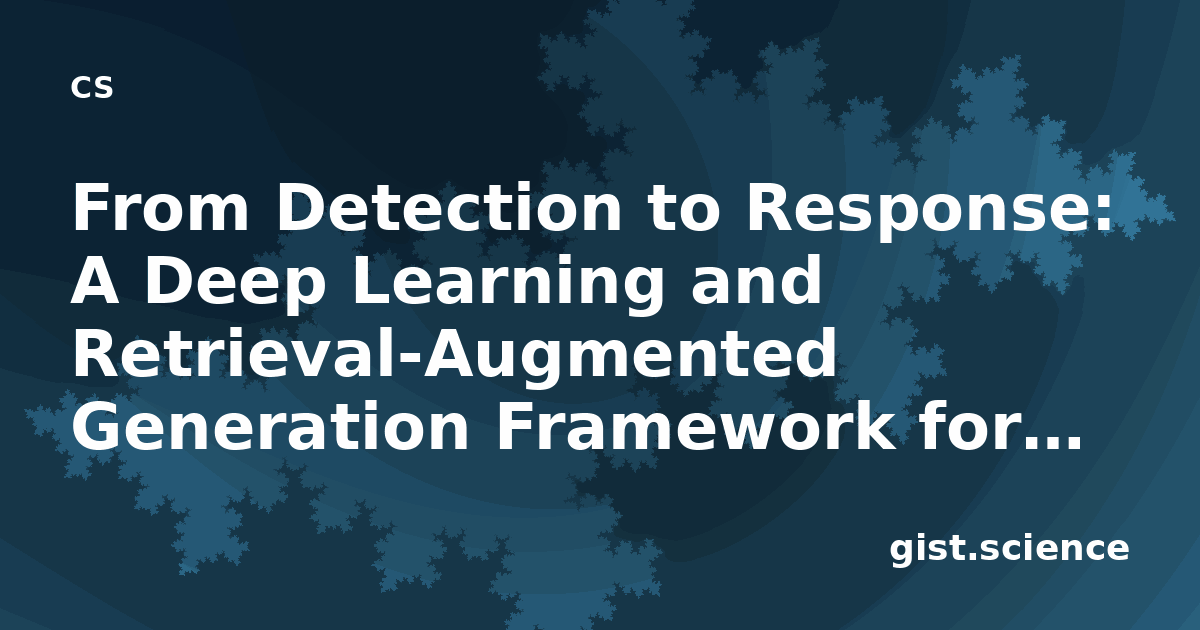 cs

From Detection to Response: A Deep Learning and Retrieval-Augmented Generation Framework for...

gist.science